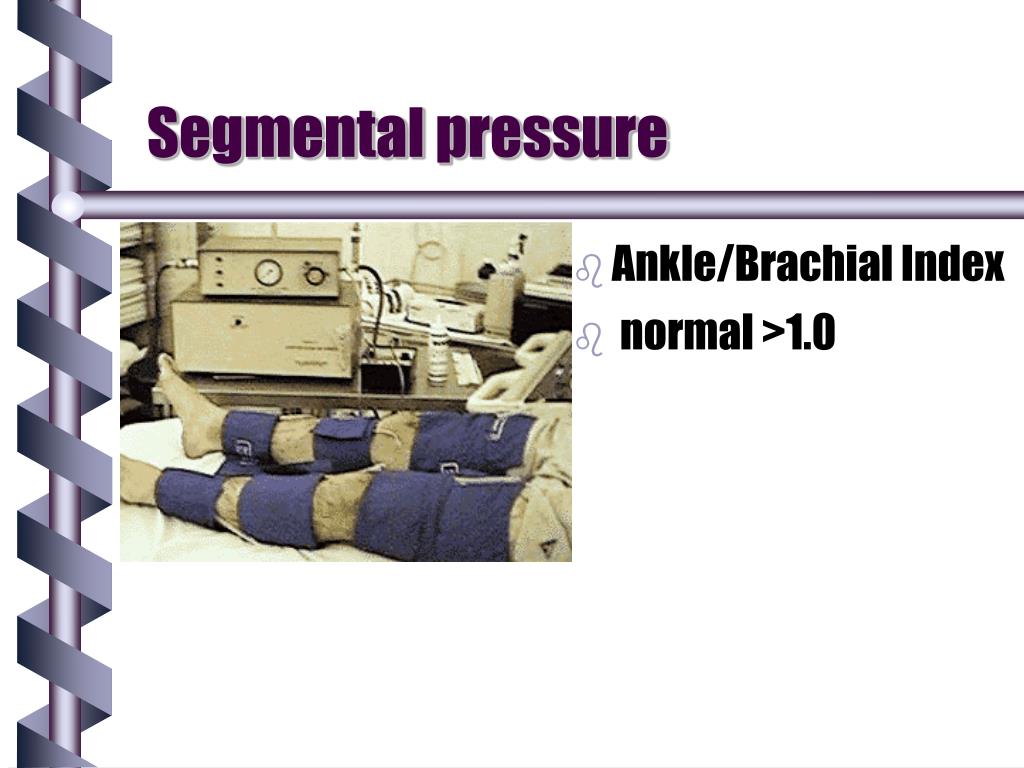 Segmental pressure

Ankle/Brachial Index

normal >1.0